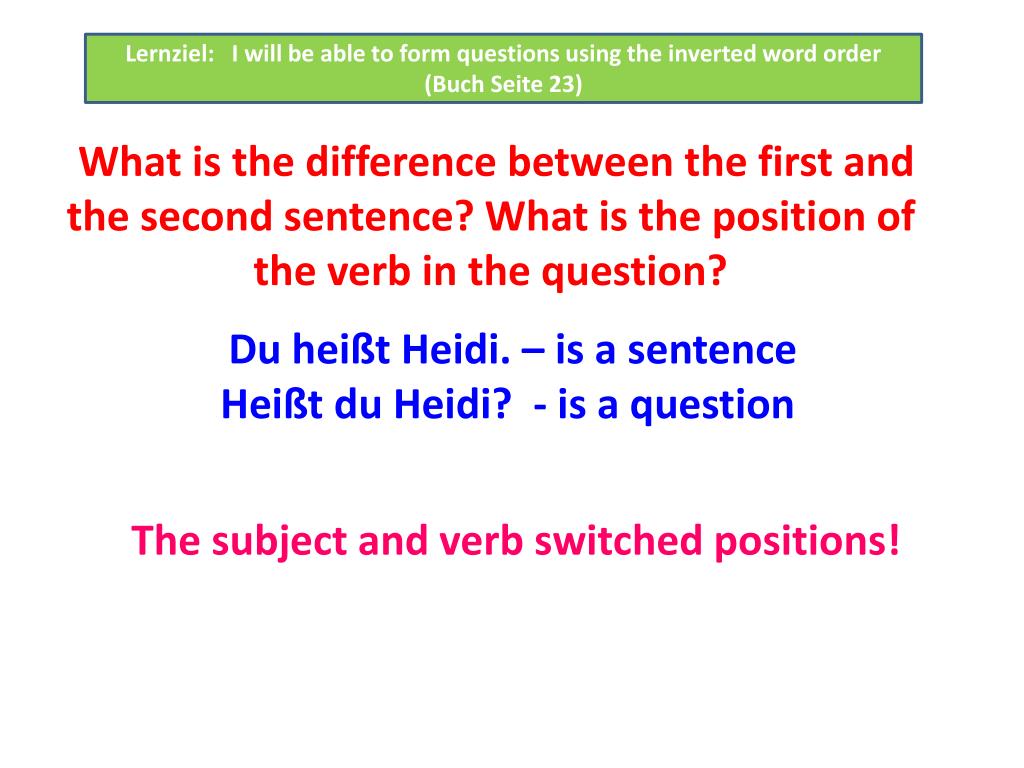 Lernziel: I will be able to form questions using the inverted word order (Buch Seite 23)

What is the difference between the first and the second sentence? What is the position of the verb in the question?

Du heißt Heidi. – is a sentence
Heißt du Heidi? - is a question

The subject and verb switched positions!